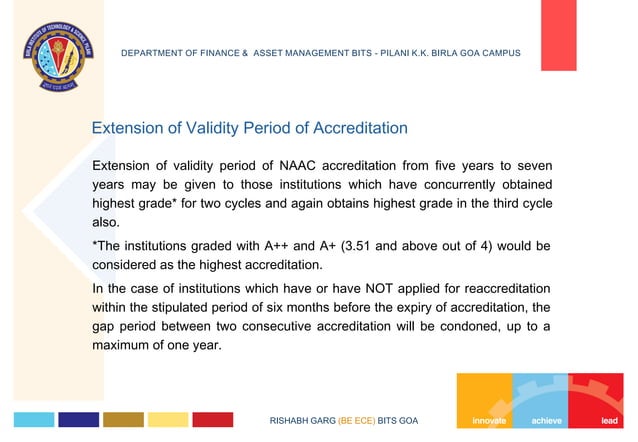 BIRLA INSTITUTE OF TECHNOLOGY & SCIENCE PILANI

DEPARTMENT OF FINANCE & ASSET MANAGEMENT BITS - PILANI K.K. BIRLA GOA CAMPUS

Extension of Validity Period of Accreditation

Extension of validity period of NAAC accreditation from five years to seven years may be given to those institutions which have concurrently obtained highest grade* for two cycles and again obtains highest grade in the third cycle also.

*The institutions graded with A++ and A+ (3.51 and above out of 4) would be considered as the highest accreditation.

In the case of institutions which have or have NOT applied for reaccreditation within the stipulated period of six months before the expiry of accreditation, the gap period between two consecutive accreditation will be condoned, up to a maximum of one year.

RISHABH GARG (BE ECE) BITS GOA

innovate achieve lead